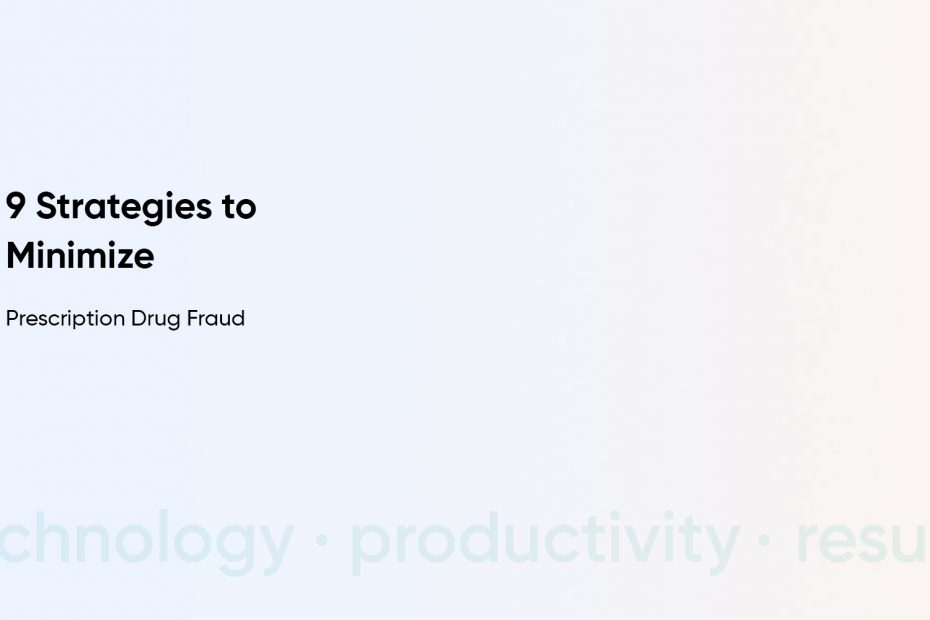 9 Strategies to Minimize

Prescription Drug Fraud

chnology · productivity · resu